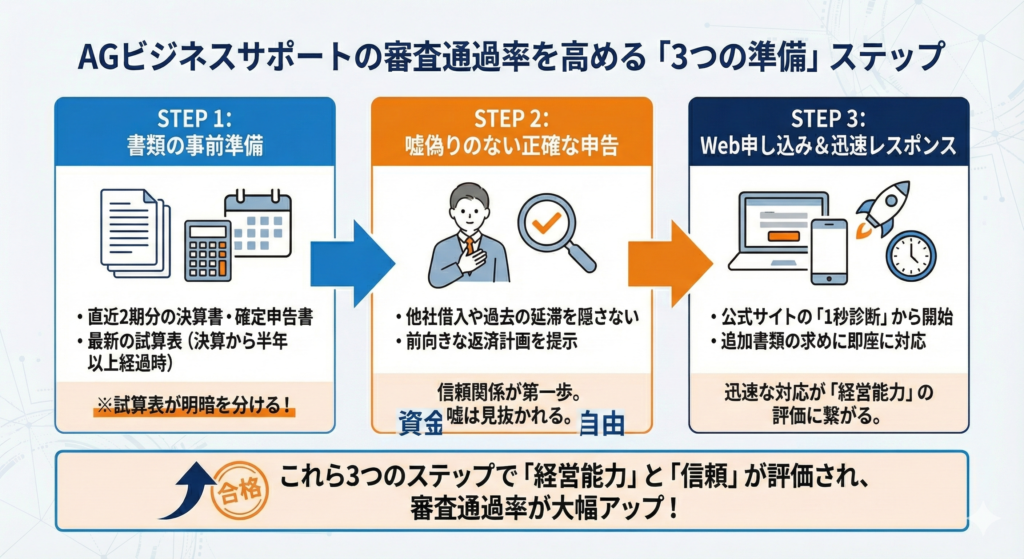 AGビジネスサポートの審査通過率を高める「3つの準備」ステップ

STEP 1:
書類の事前準備

・直近2期分の決算書・確定申告書
・最新の試算表（決算から半年以上経過時）

※試算表が明暗を分ける！

STEP 2:
嘘偽りのない正確な申告

・他社借入や過去の延滞を隠さない
・前向きな返済計画を提示

信頼関係が第一歩。
資金 嘘は見抜かれる。 自由

STEP 3:
Web申し込み＆迅速レスポンス

・公式サイトの「1秒診断」から開始
・追加書類の求めに即座に対応

迅速な対応が「経営能力」の評価に繋がる。

合格

これら3つのステップで「経営能力」と「信頼」が評価され、審査通過率が大幅アップ！